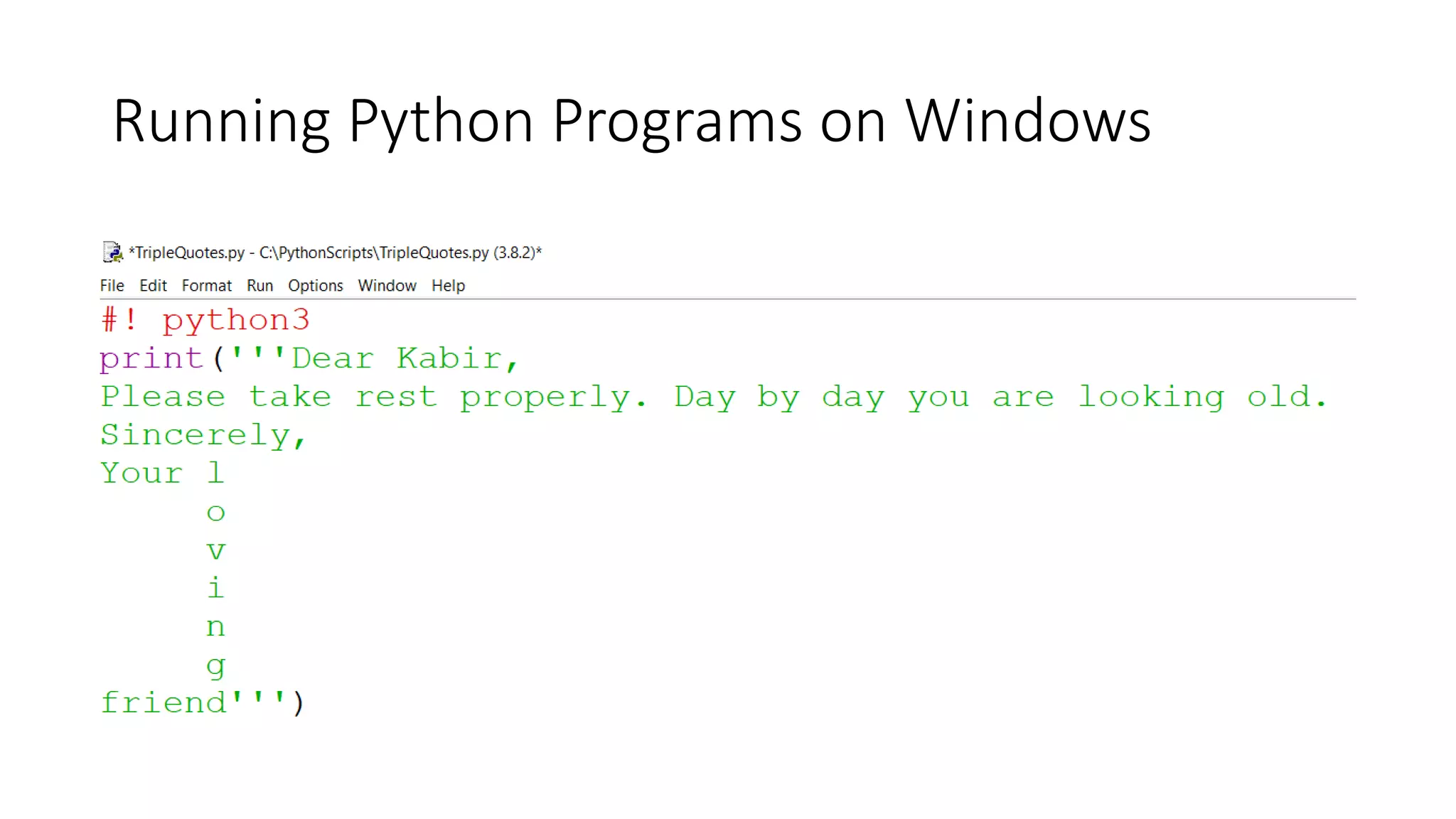 Running Python Programs on Windows

*TripleQuotes.py - C:\PythonScripts\TripleQuotes.py (3.8.2)*

File Edit Format Run Options Window Help

#! python3
print('''Dear Kabir,
Please take rest properly. Day by day you are looking old.
Sincerely,
Your l
     o
     v
     i
     n
     g
friend''')